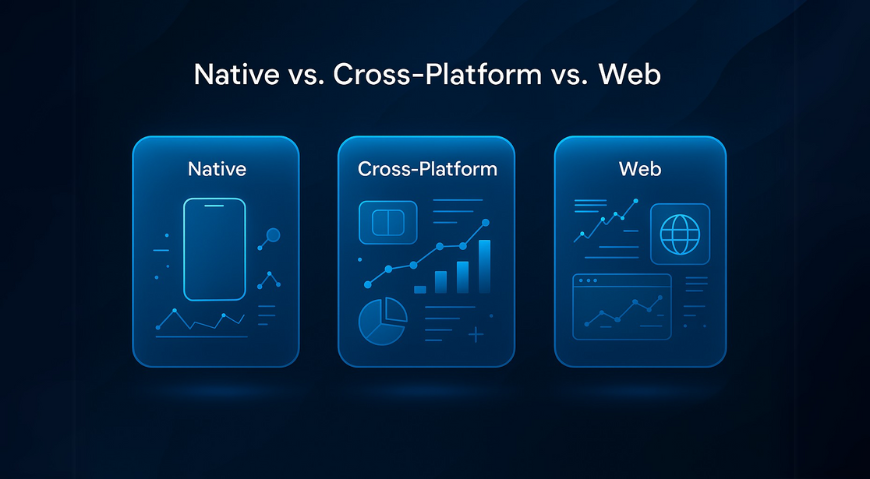 Native vs. Cross-Platform vs. Web

Native

Cross-Platform

Web